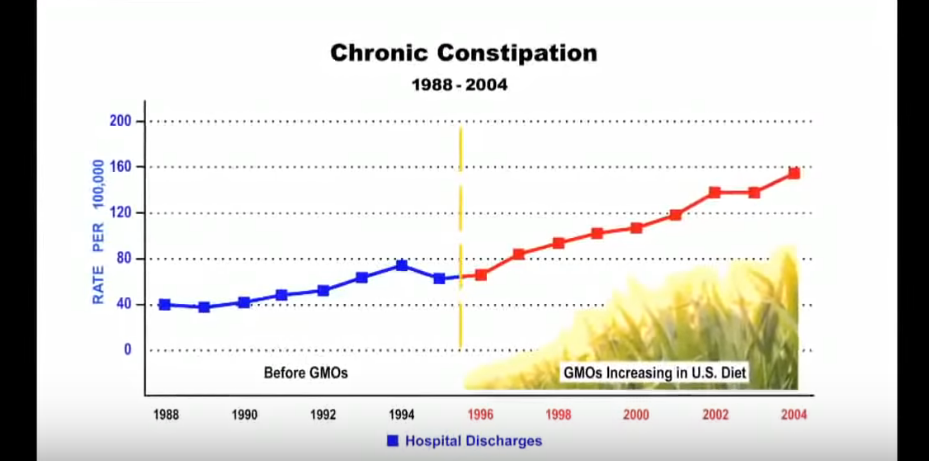 Chronic Constipation
1988 - 2004

RATE PER 100,000

200
160
120
80
40
0

Before GMOs
GMOs Increasing in U.S. Diet

1988 1990 1992 1994 1996 1998 2000 2002 2004

Hospital Discharges